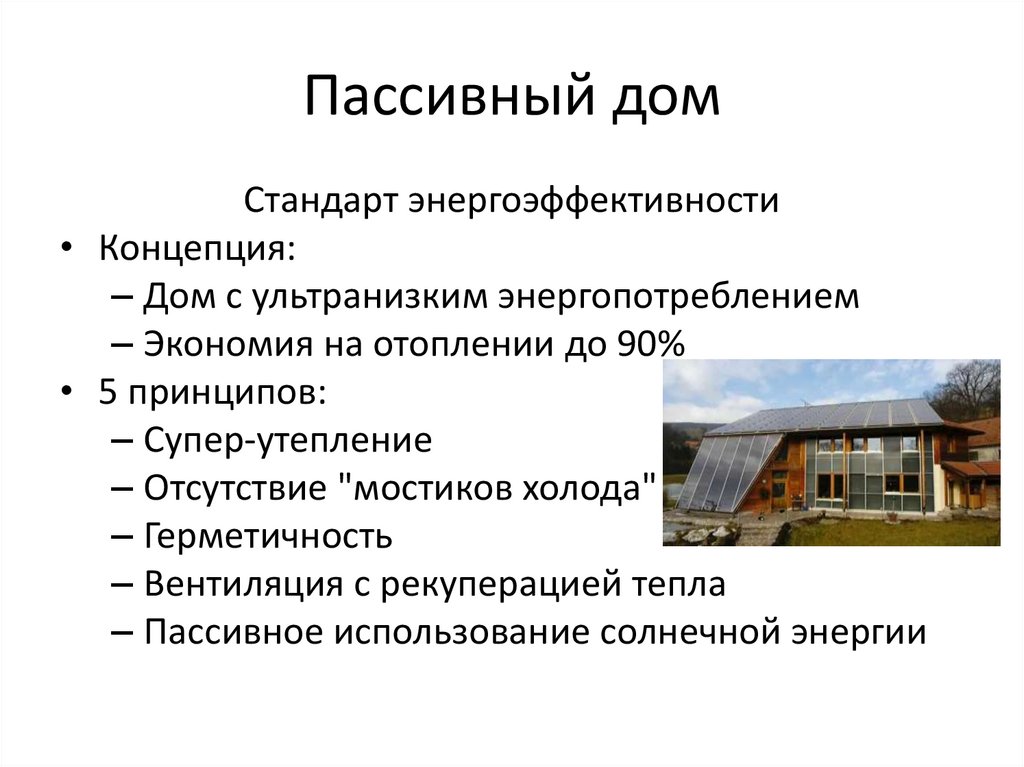 Пассивный дом

Стандарт энергоэффективности

• Концепция:
– Дом с ультранизким энергопотреблением
– Экономия на отоплении до 90%
• 5 принципов:
– Супер-утепление
– Отсутствие "мостиков холода"
– Герметичность
– Вентиляция с рекуперацией тепла
– Пассивное использование солнечной энергии